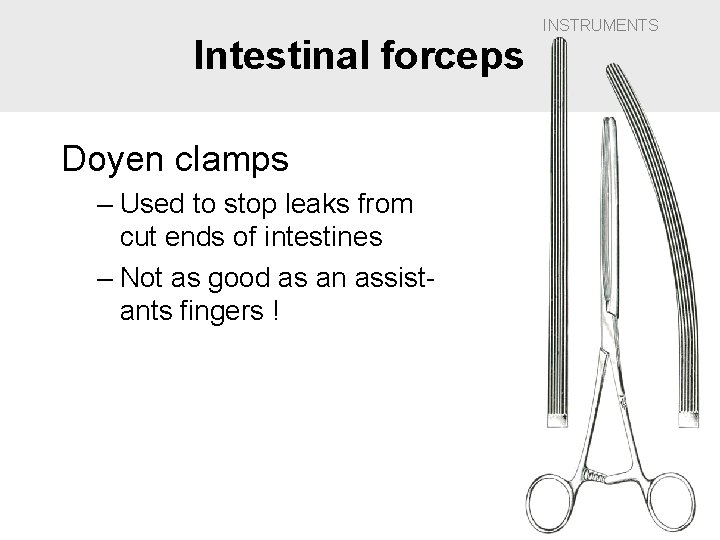 INSTRUMENTS

Intestinal forceps

Doyen clamps

– Used to stop leaks from cut ends of intestines

– Not as good as an assistants fingers !